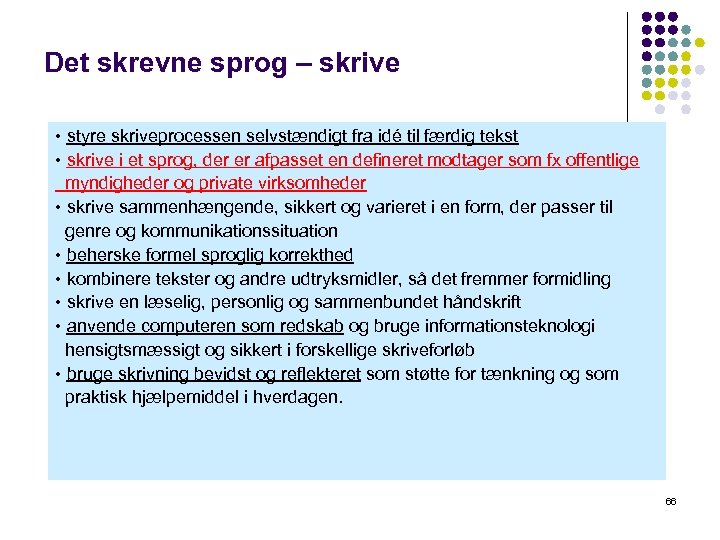 Det skrevne sprog – skrive

• styre skriveprocessen selvstændigt fra idé til færdig tekst
• skrive i et sprog, der er afpasset en defineret modtager som fx offentlige myndigheder og private virksomheder
• skrive sammenhængende, sikkert og varieret i en form, der passer til genre og kommunikationssituation
• beherske formel sproglig korrekthed
• kombinere tekster og andre udtryksmidler, så det fremmer formidling
• skrive en læselig, personlig og sammenbundet håndskrift
• anvende computeren som redskab og bruge informationsteknologi hensigtsmæssigt og sikkert i forskellige skriveforløb
• bruge skrivning bevidst og reflekteret som støtte for tænkning og som praktisk hjælpemiddel i hverdagen.

66